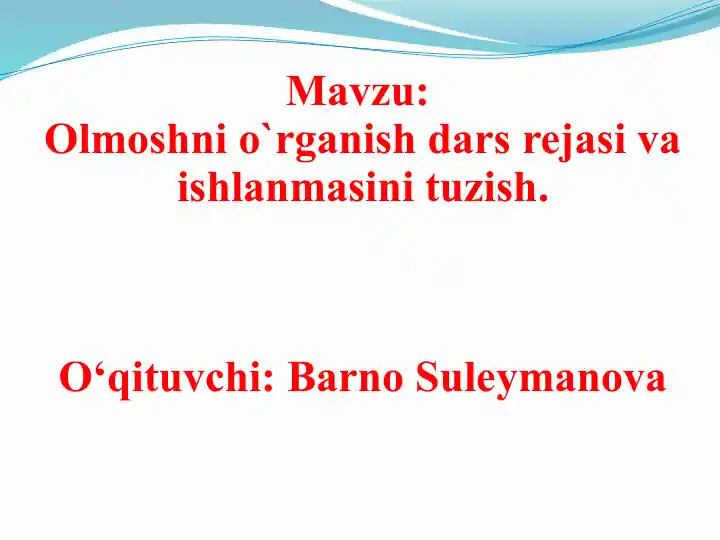 Mavzu:
Olmoshni o`rganish dars rejasi va ishlanmasini tuzish.

O‘qituvchi: Barno Suleymanova